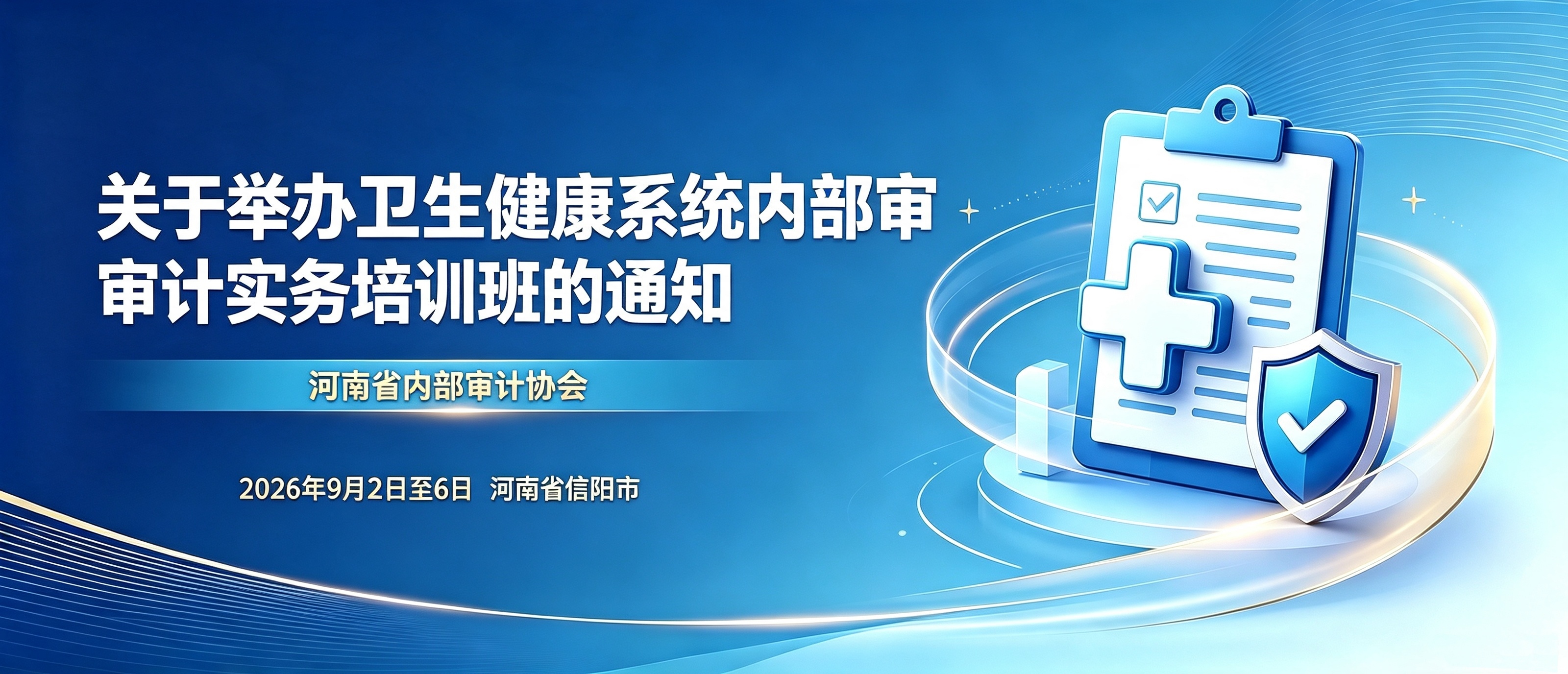 关于举办卫生健康系统内部审审计实务培训班的通知

河南省内部审计协会

2026年9月2日至6日 河南省信阳市